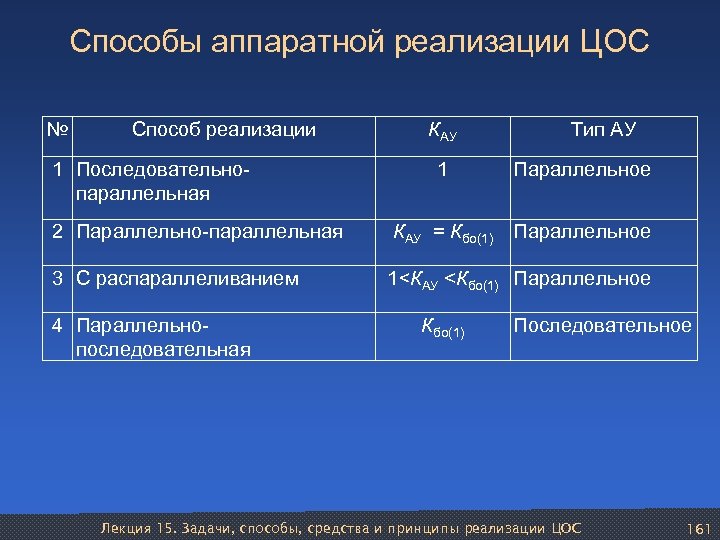 Способы аппаратной реализации ЦОС

| № | Способ реализации | $K_{АУ}$ | Тип АУ |
|---|---|---|---|
| 1 | Последовательно-параллельная | 1 | Параллельное |
| 2 | Параллельно-параллельная | $K_{АУ} = K_{бо(1)}$ | Параллельное |
| 3 | С распараллеливанием | $1<K_{АУ}<K_{бо(1)}$ | Параллельное |
| 4 | Параллельно-последовательная | $K_{бо(1)}$ | Последовательное |

Лекция 15. Задачи, способы, средства и принципы реализации ЦОС 161